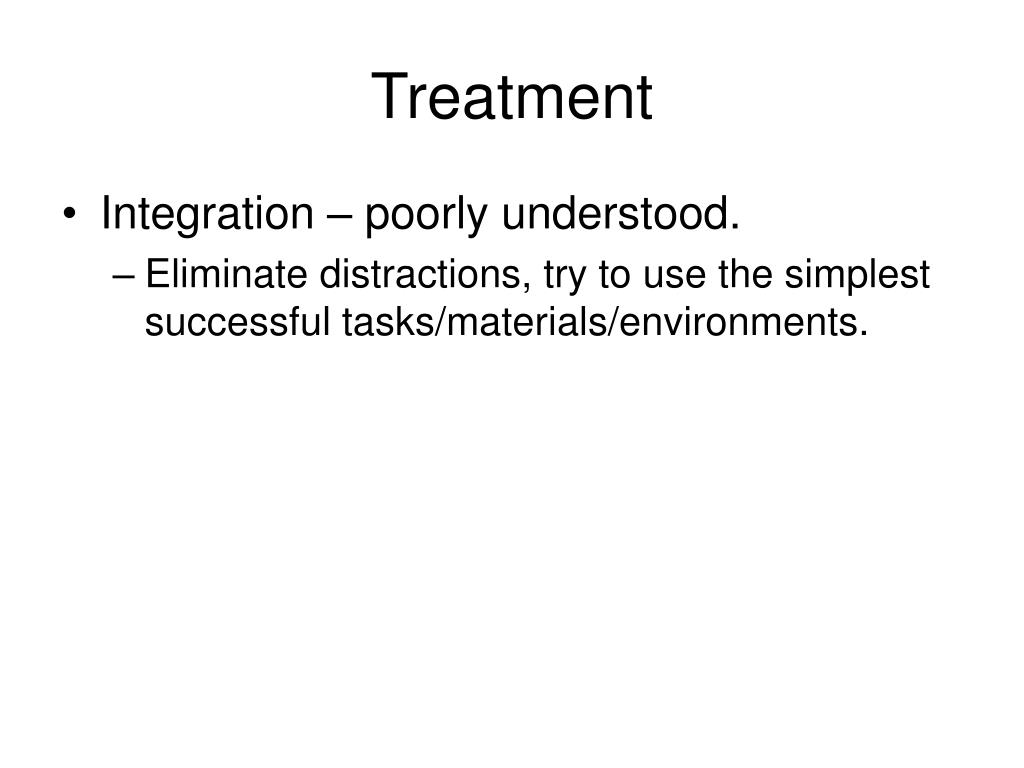 Treatment

• Integration – poorly understood.

– Eliminate distractions, try to use the simplest successful tasks/materials/environments.